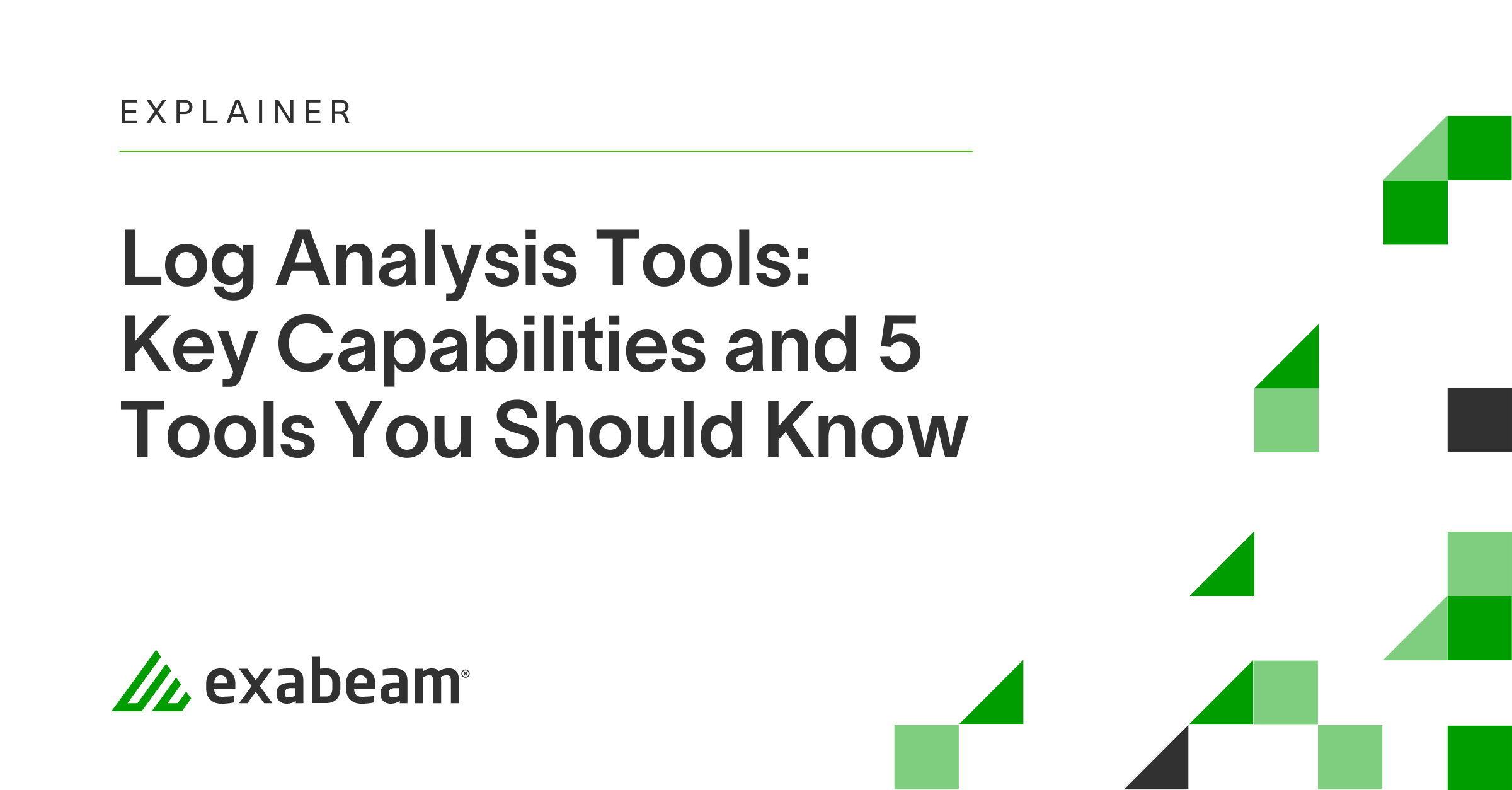 EXPLAINER

Log Analysis Tools: Key Capabilities and 5 Tools You Should Know

exabeam®